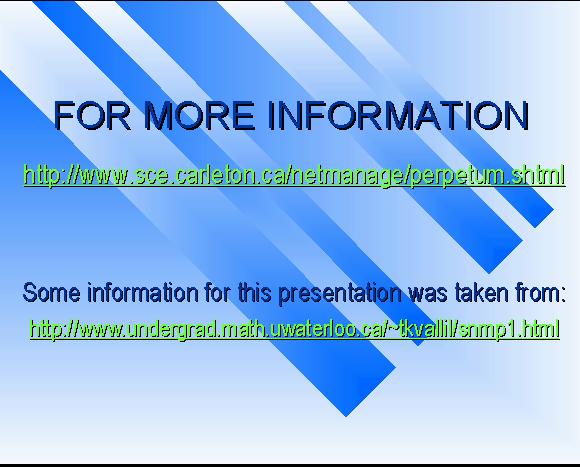 FOR MORE INFORMATION

http://www.sce.carleton.ca/netmanage/perpetum.shtml

Some information for this presentation was taken from:

http://www.undergrad.math.uwaterloo.ca/~tkvallil/snmp1.html